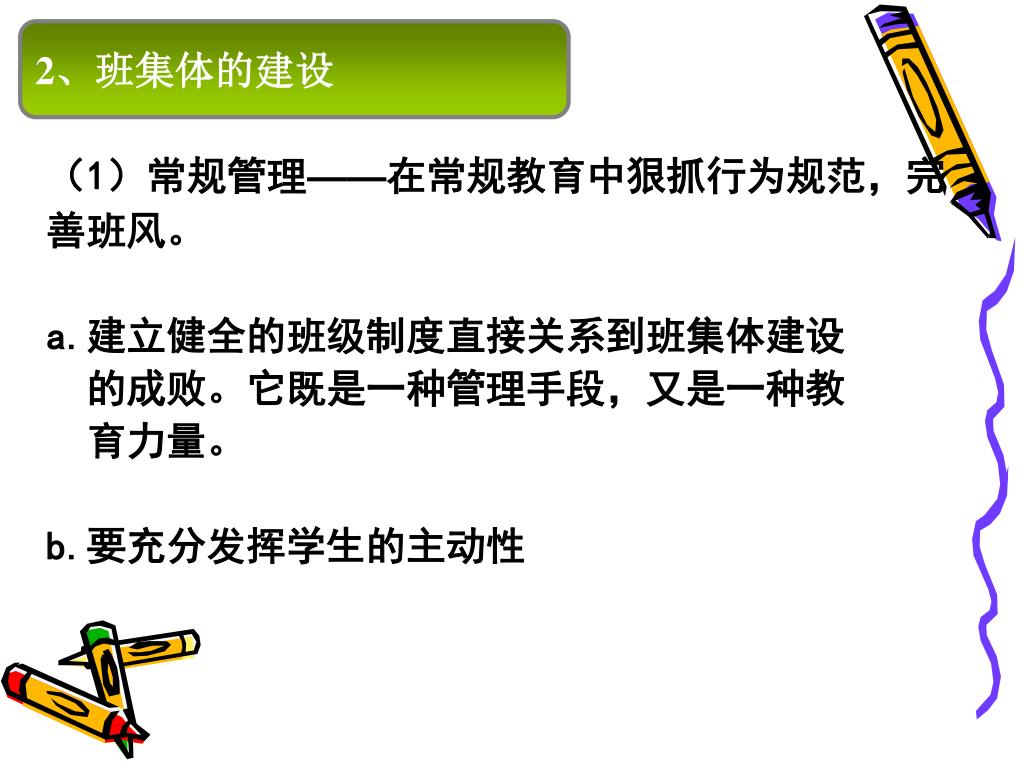 2、班集体的建设

（1）常规管理——在常规教育中狠抓行为规范，完善班风。

a. 建立健全的班级制度直接关系到班集体建设的成败。它既是一种管理手段，又是一种教育力量。

b. 要充分发挥学生的主动性